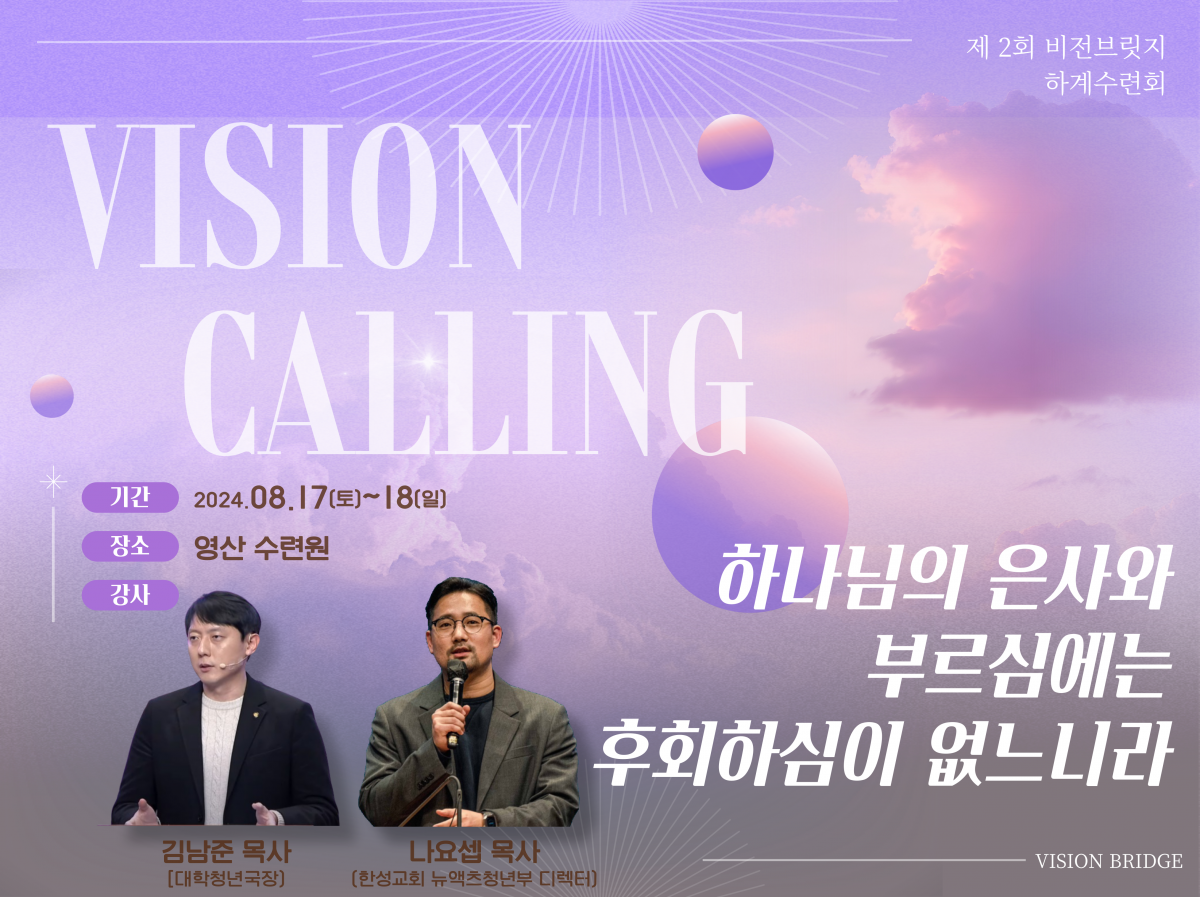 제 2회 비전브릿지
하계수련회

VISION
CALLING

기간 2024.08.17(토)~18(일)

장소 영산 수련원

강사

하나님의 은사와
부르심에는
후회하심이 없느니라

김남준 목사
(대학청년국장)

나요셉 목사
(한성교회 뉴액츠청년부 디렉터)

VISION BRIDGE